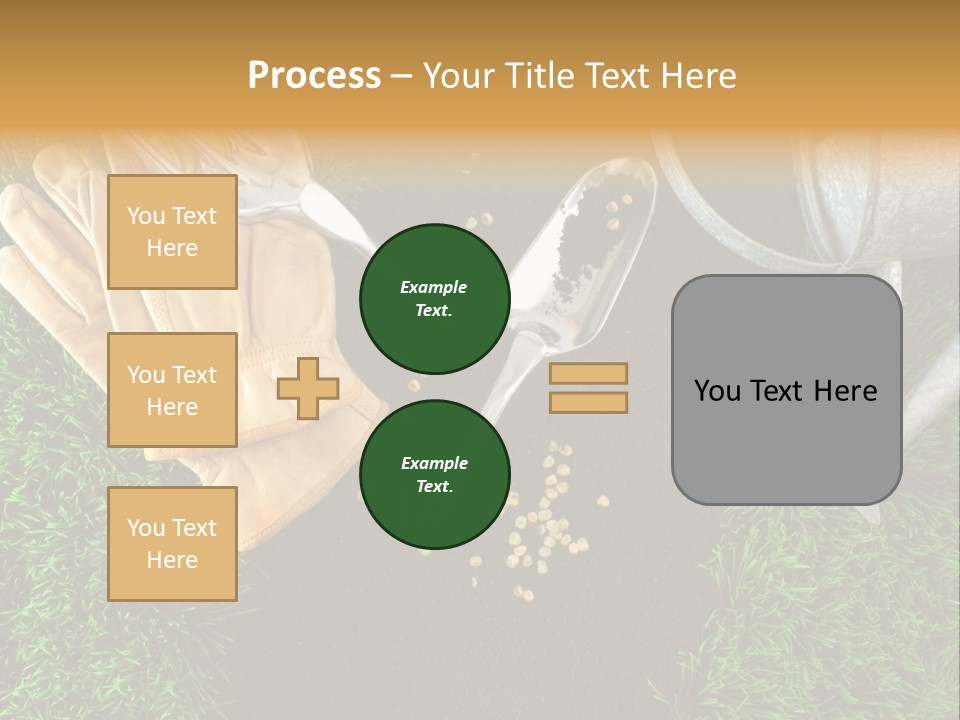 Process – Your Title Text Here

You Text Here

You Text Here

You Text Here

Example Text.

Example Text.

You Text Here